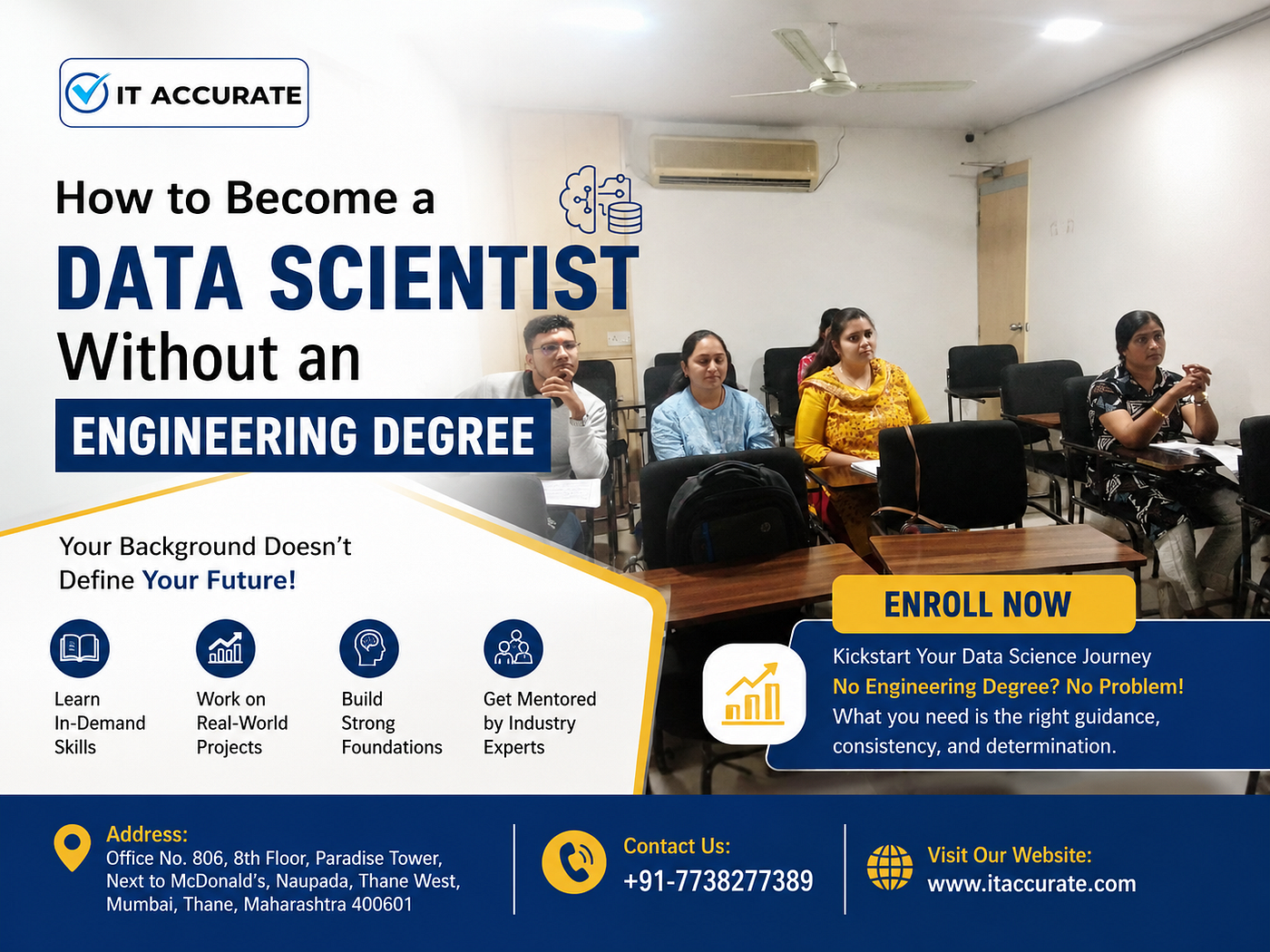 IT ACCURATE

How to Become a
DATA SCIENTIST
Without an
ENGINEERING DEGREE

Your Background Doesn't Define Your Future!

Learn In-Demand Skills

Work on Real-World Projects

Build Strong Foundations

Get Mentored by Industry Experts

ENROLL NOW

Kickstart Your Data Science Journey
No Engineering Degree? No Problem!
What you need is the right guidance, consistency, and determination.

Address:
Office No. 806, 8th Floor, Paradise Tower, Next to McDonald's, Naupada, Thane West, Mumbai, Thane, Maharashtra 400601

Contact Us:
+91-7738277389

Visit Our Website:
www.itaccurate.com